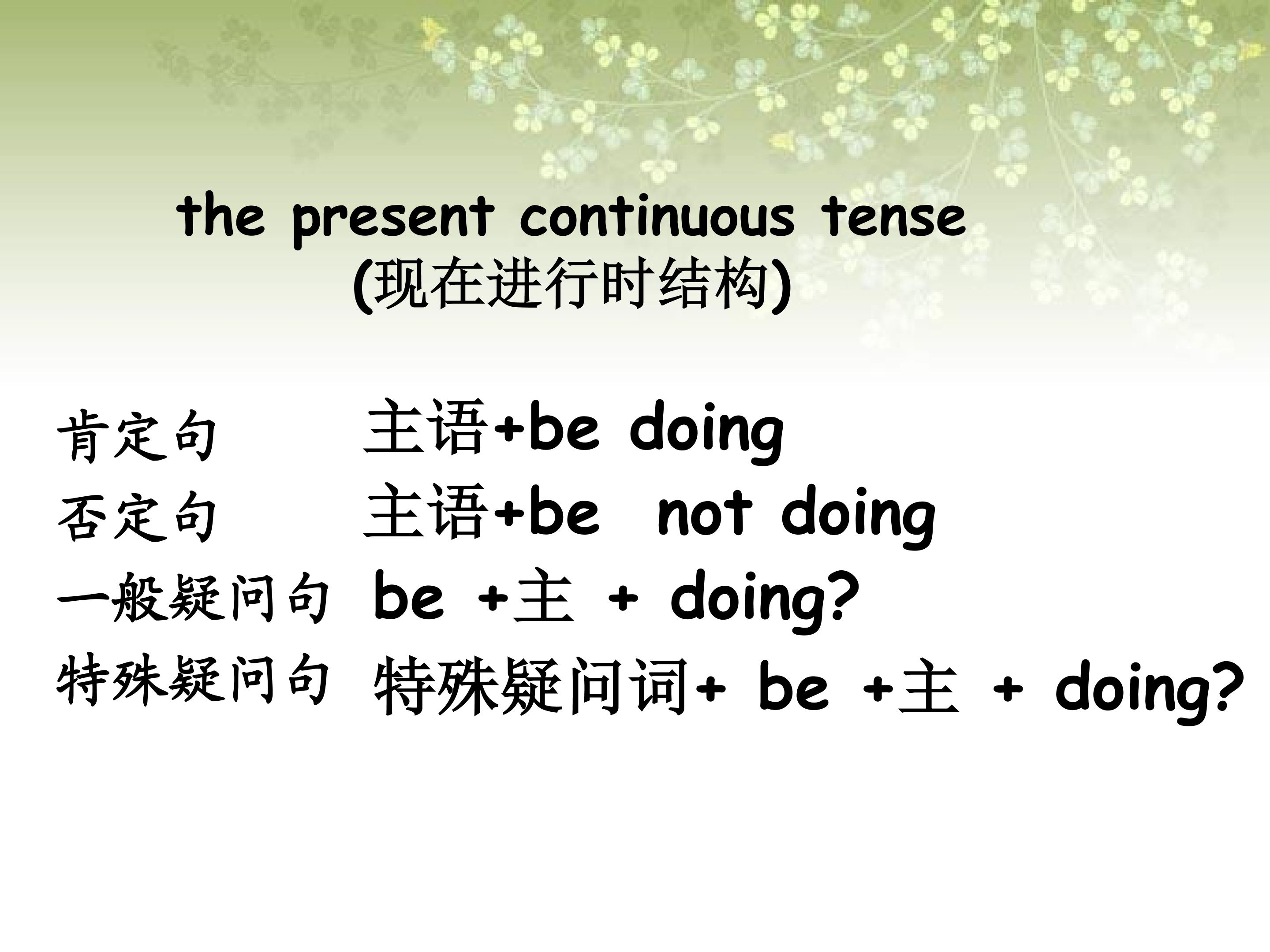 the present continuous tense
(现在进行时结构)

肯定句 主语+be doing
否定句 主语+be not doing
一般疑问句 be +主 + doing?
特殊疑问句 特殊疑问词+ be +主 + doing?